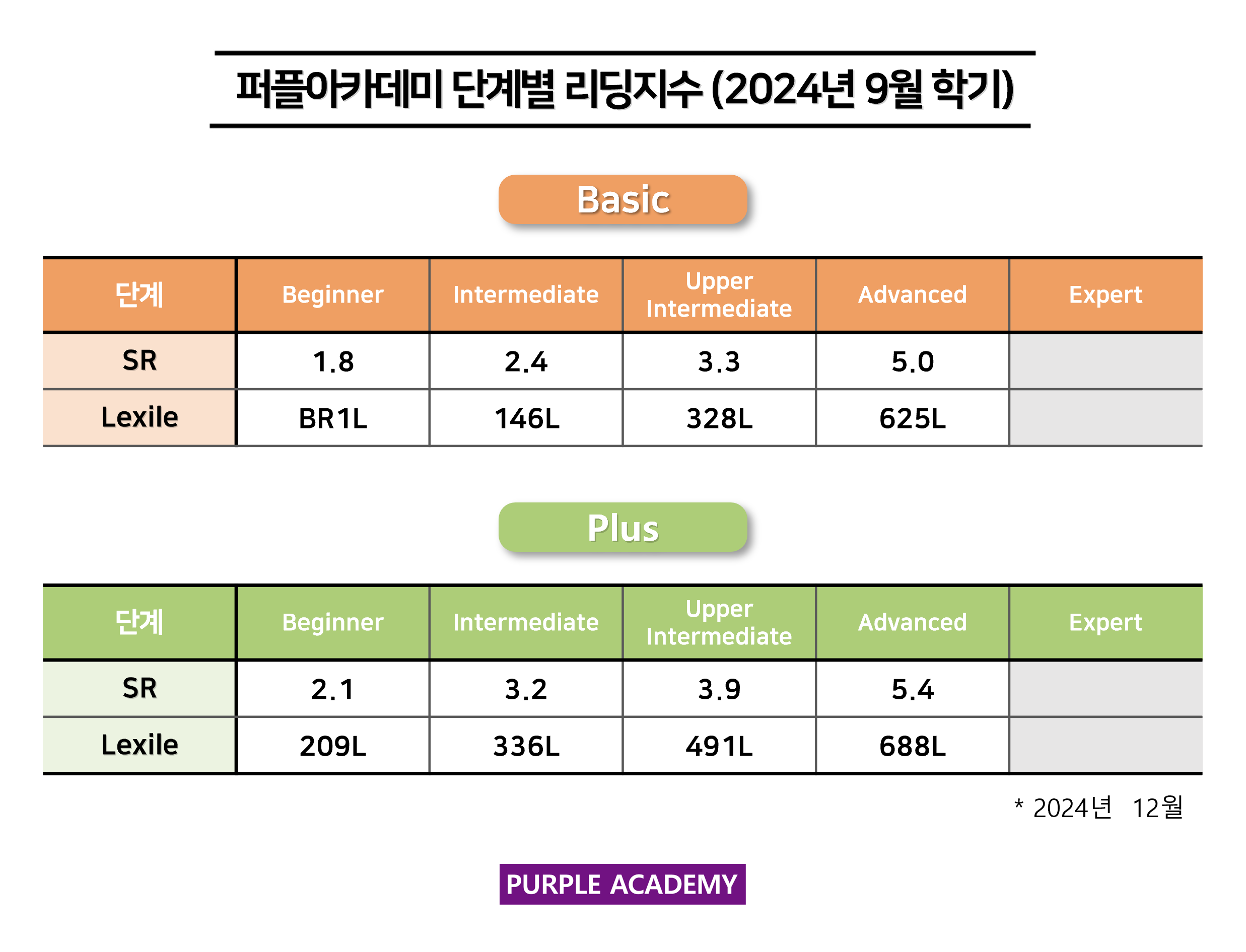 퍼플아카데미 단계별 리딩지수 (2024년 9월 학기)

Basic

| 단계 | Beginner | Intermediate | Upper Intermediate | Advanced | Expert |
|---|---|---|---|---|---|
| SR | 1.8 | 2.4 | 3.3 | 5.0 | |
| Lexile | BR1L | 146L | 328L | 625L | |

Plus

| 단계 | Beginner | Intermediate | Upper Intermediate | Advanced | Expert |
|---|---|---|---|---|---|
| SR | 2.1 | 3.2 | 3.9 | 5.4 | |
| Lexile | 209L | 336L | 491L | 688L | |

* 2024년 12월

PURPLE ACADEMY